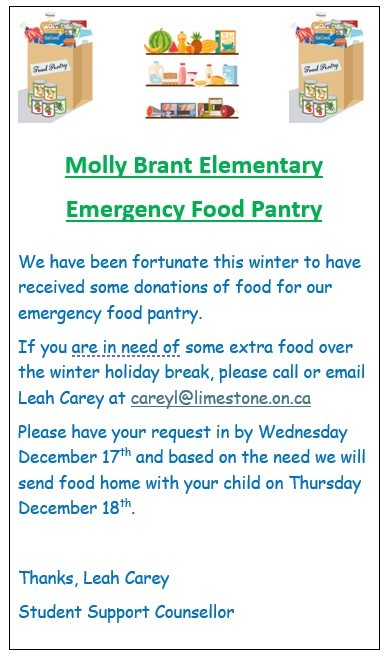 Food Pantry

Food Pantry

Molly Brant Elementary

Emergency Food Pantry

We have been fortunate this winter to have received some donations of food for our emergency food pantry.

If you are in need of some extra food over the winter holiday break, please call or email Leah Carey at careyl@limestone.on.ca

Please have your request in by Wednesday December 17$^{th}$ and based on the need we will send food home with your child on Thursday December 18$^{th}$.

Thanks, Leah Carey

Student Support Counsellor